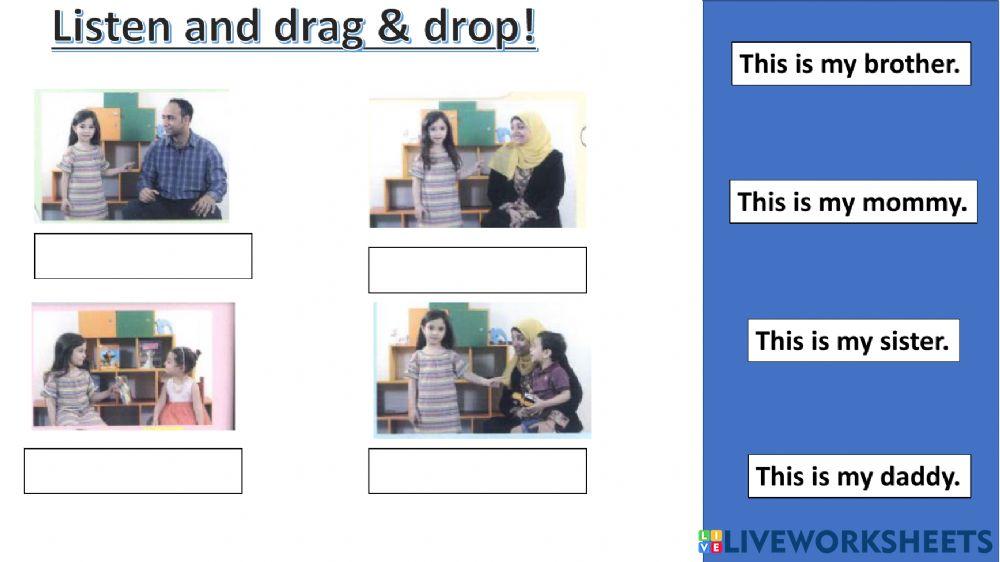 Listen and drag & drop!

This is my brother.

This is my mommy.

This is my sister.

This is my daddy.

LIVEWORKSHEETS